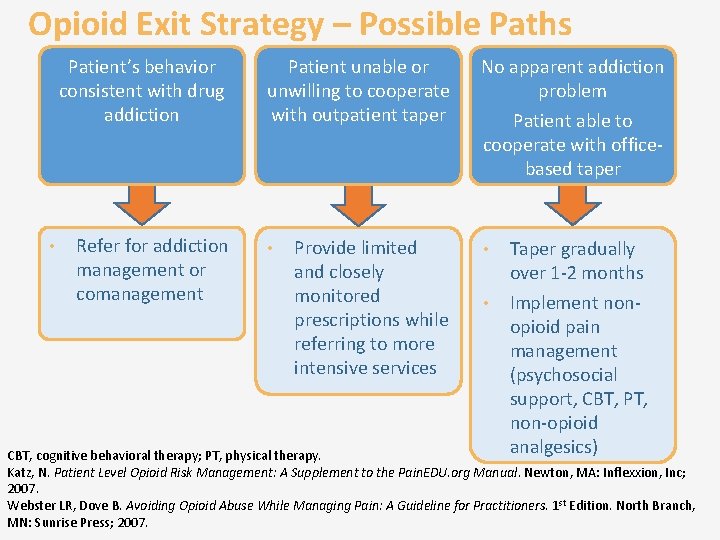 Opioid Exit Strategy – Possible Paths

Patient's behavior consistent with drug addiction

Patient unable or unwilling to cooperate with outpatient taper

No apparent addiction problem

Patient able to cooperate with office-based taper

• Refer for addiction management or comanagement

• Provide limited and closely monitored prescriptions while referring to more intensive services

• Taper gradually over 1-2 months

• Implement non-opioid pain management (psychosocial support, CBT, PT, non-opioid analgesics)

CBT, cognitive behavioral therapy; PT, physical therapy.

Katz, N. Patient Level Opioid Risk Management: A Supplement to the PainEDU.org Manual. Newton, MA: Inflexxion, Inc; 2007.

Webster LR, Dove B. Avoiding Opioid Abuse While Managing Pain: A Guideline for Practitioners. 1$^{st}$ Edition. North Branch, MN: Sunrise Press; 2007.